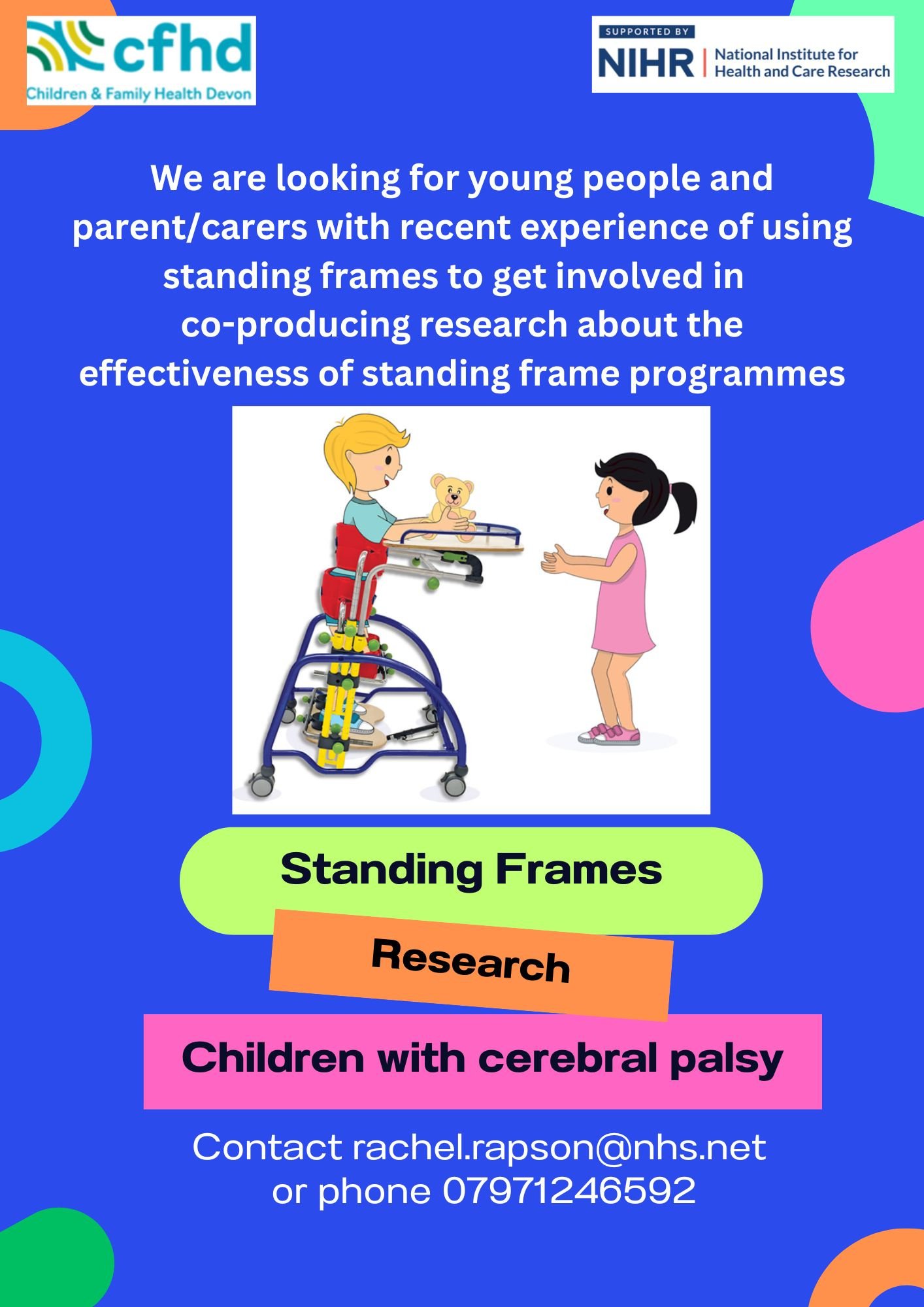 cfhd
Children & Family Health Devon

SUPPORTED BY
NIHR | National Institute for Health and Care Research

We are looking for young people and parent/carers with recent experience of using standing frames to get involved in co-producing research about the effectiveness of standing frame programmes

Standing Frames

Research

Children with cerebral palsy

Contact rachel.rapson@nhs.net
or phone 07971246592